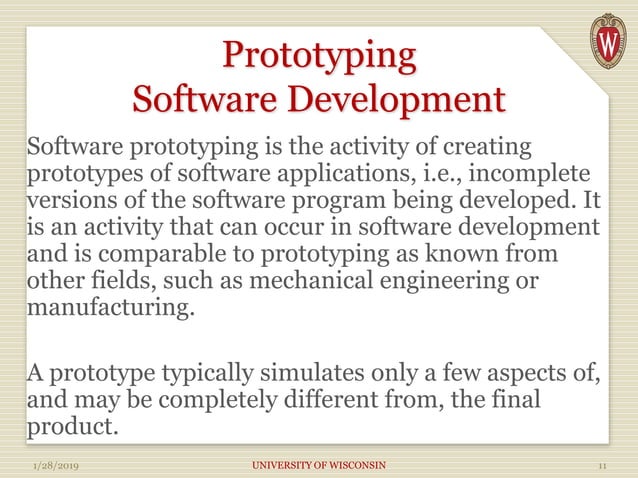 W

Prototyping
Software Development

Software prototyping is the activity of creating prototypes of software applications, i.e., incomplete versions of the software program being developed. It is an activity that can occur in software development and is comparable to prototyping as known from other fields, such as mechanical engineering or manufacturing.

A prototype typically simulates only a few aspects of, and may be completely different from, the final product.

1/28/2019 UNIVERSITY OF WISCONSIN 11